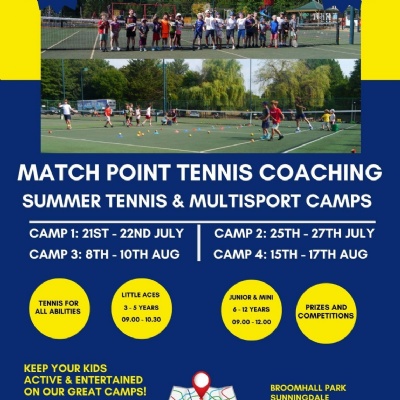 MATCH POINT TENNIS COACHING

SUMMER TENNIS & MULTISPORT CAMPS

CAMP 1: 21ST - 22ND JULY

CAMP 3: 8TH - 10TH AUG

CAMP 2: 25TH - 27TH JULY

CAMP 4: 15TH - 17TH AUG

TENNIS FOR ALL ABILITIES

LITTLE ACES
3 - 5 YEARS
09.00 - 10.30

JUNIOR & MINI
6 - 12 YEARS
09.00 - 12.00

PRIZES AND COMPETITIONS

KEEP YOUR KIDS ACTIVE & ENTERTAINED ON OUR GREAT CAMPS!

BROOMHALL PARK
SUNNINGDALE